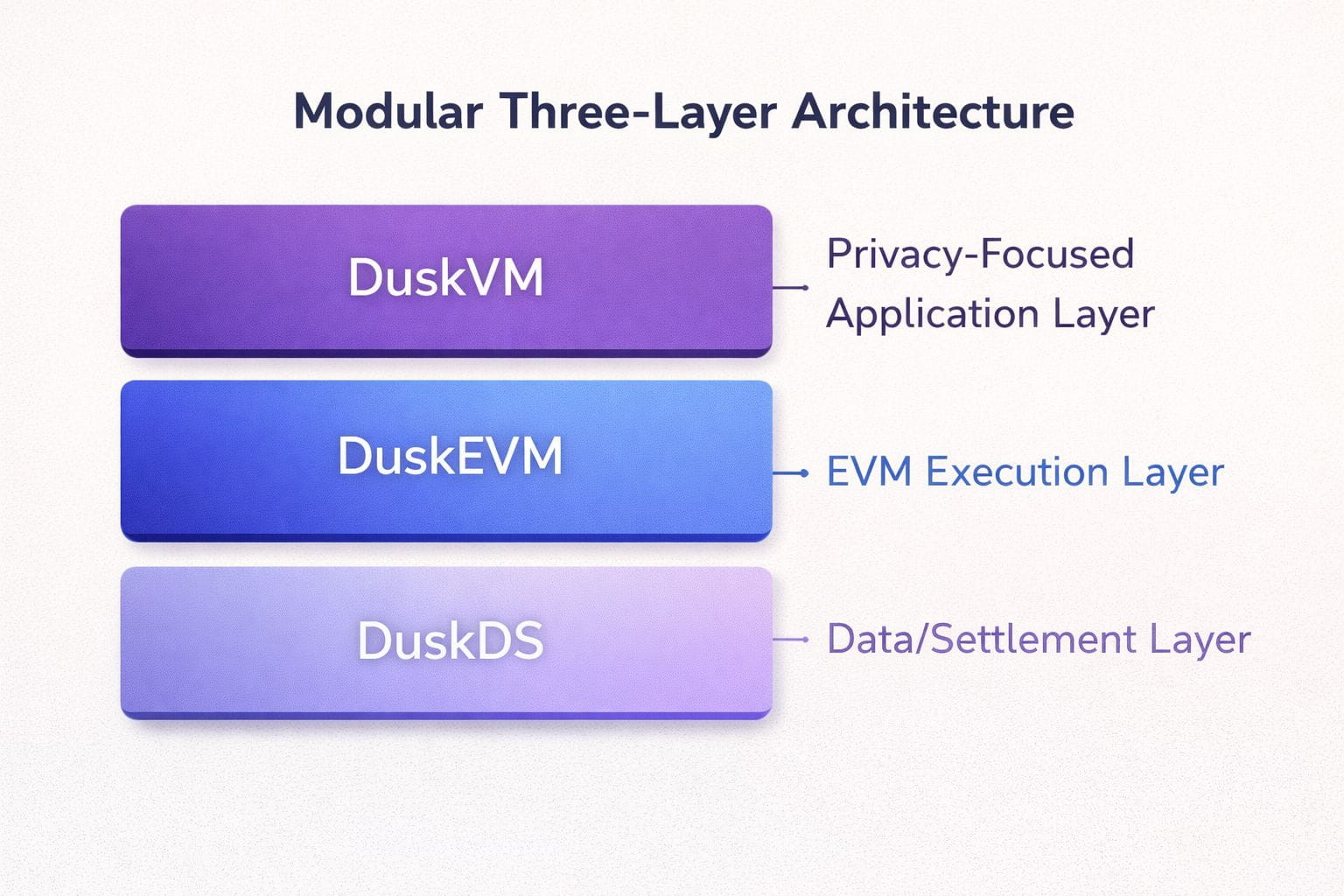 Modular Three-Layer Architecture

DuskVM

Privacy-Focused Application Layer

DuskEVM

EVM Execution Layer

DuskDS

Data/Settlement Layer